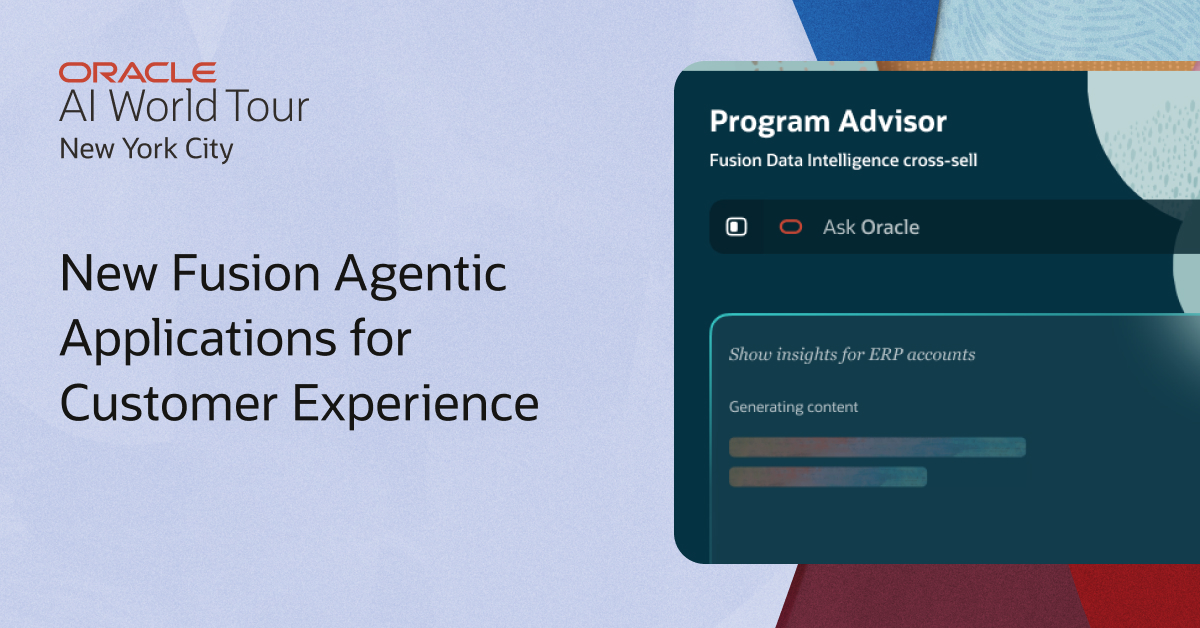 ORACLE
AI World Tour
New York City

New Fusion Agentic Applications for Customer Experience

Program Advisor
Fusion Data Intelligence cross-sell

Ask Oracle

Show insights for ERP accounts

Generating content